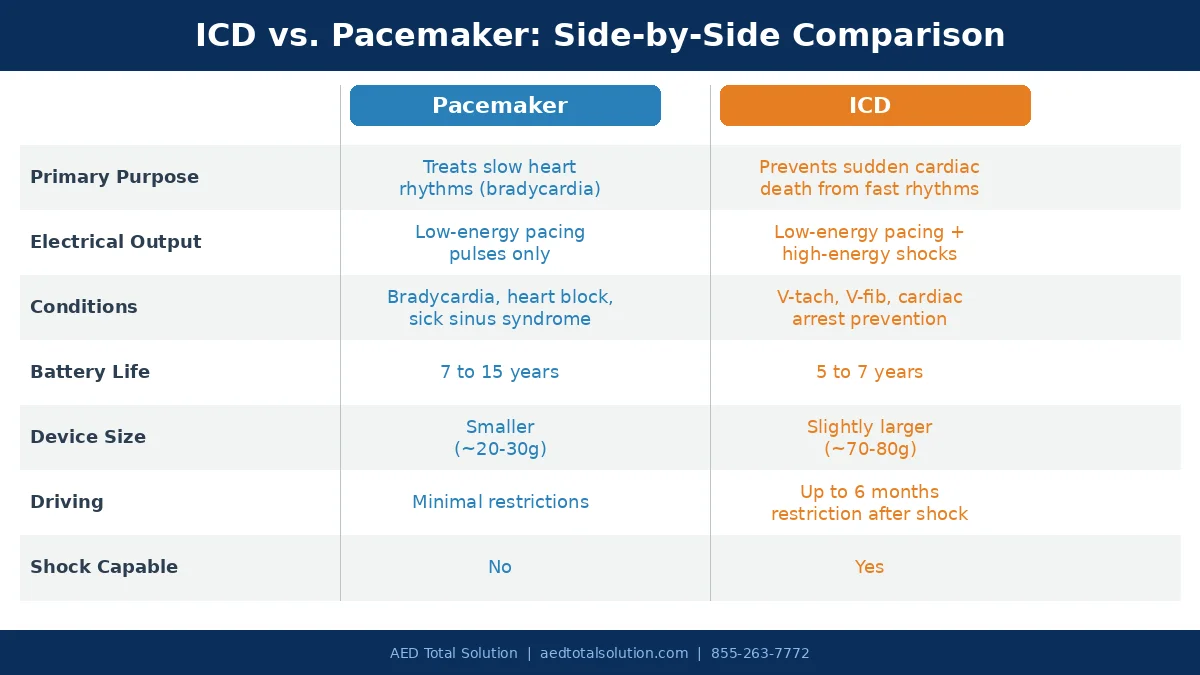 ICD vs. Pacemaker: Side-by-Side Comparison

| | Pacemaker | ICD |
|---|---|---|
| Primary Purpose | Treats slow heart rhythms (bradycardia) | Prevents sudden cardiac death from fast rhythms |
| Electrical Output | Low-energy pacing pulses only | Low-energy pacing + high-energy shocks |
| Conditions | Bradycardia, heart block, sick sinus syndrome | V-tach, V-fib, cardiac arrest prevention |
| Battery Life | 7 to 15 years | 5 to 7 years |
| Device Size | Smaller (~20-30g) | Slightly larger (~70-80g) |
| Driving | Minimal restrictions | Up to 6 months restriction after shock |
| Shock Capable | No | Yes |

AED Total Solution | aedtotalsolution.com | 855-263-7772